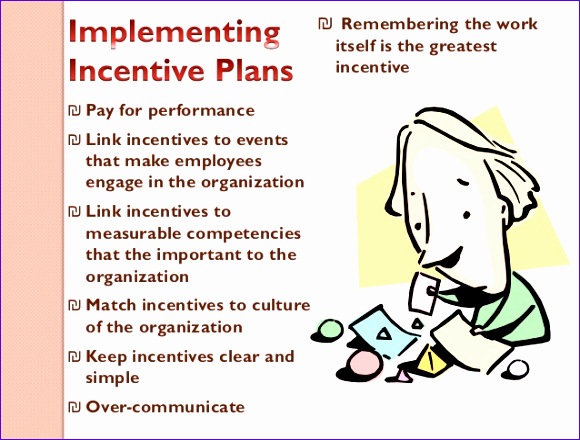 Implementing Incentive Plans

₪ Pay for performance

₪ Link incentives to events that make employees engage in the organization

₪ Link incentives to measurable competencies that the important to the organization

₪ Match incentives to culture of the organization

₪ Keep incentives clear and simple

₪ Over-communicate

₪ Remembering the work itself is the greatest incentive